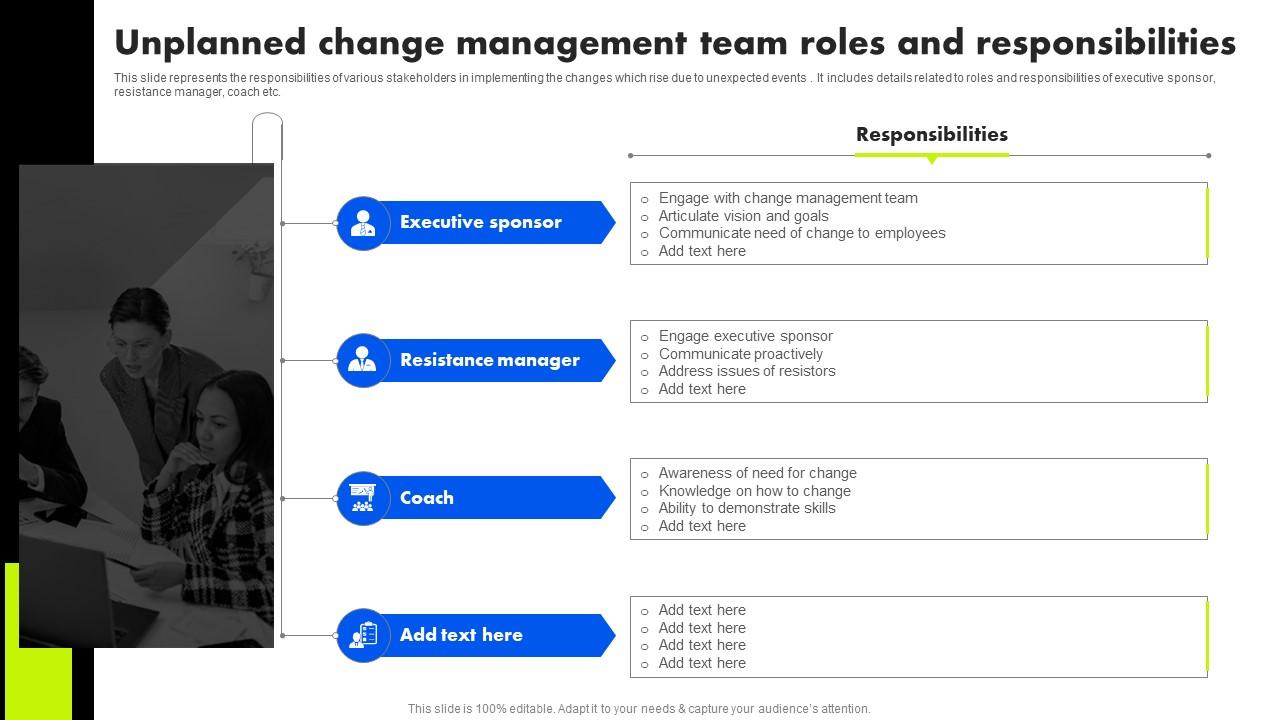 Unplanned change management team roles and responsibilities

This slide represents the responsibilities of various stakeholders in implementing the changes which rise due to unexpected events . It includes details related to roles and responsibilities of executive sponsor, resistance manager, coach etc.

Responsibilities

Executive sponsor

- Engage with change management team
- Articulate vision and goals
- Communicate need of change to employees
- Add text here

Resistance manager

- Engage executive sponsor
- Communicate proactively
- Address issues of resistors
- Add text here

Coach

- Awareness of need for change
- Knowledge on how to change
- Ability to demonstrate skills
- Add text here

Add text here

- Add text here
- Add text here
- Add text here
- Add text here

This slide is 100% editable. Adapt it to your needs & capture your audience's attention.